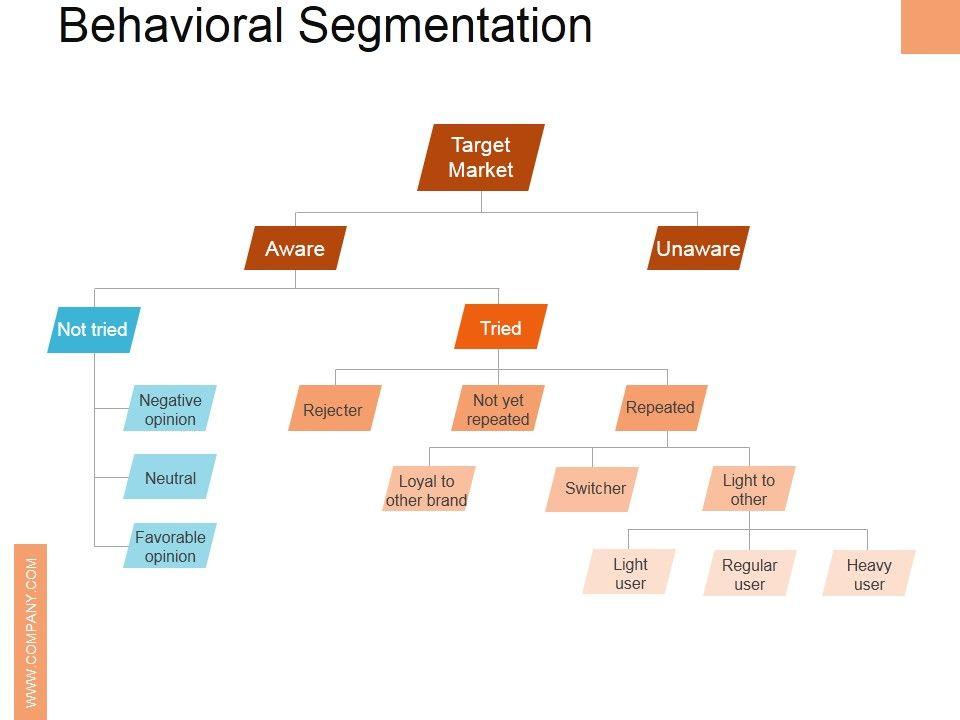 Behavioral Segmentation

Target Market

Aware

Unaware

Not tried

Tried

Negative opinion

Neutral

Favorable opinion

Rejecter

Not yet repeated

Repeated

Loyal to other brand

Switcher

Light to other

Light user

Regular user

Heavy user

WWW.COMPANY.COM